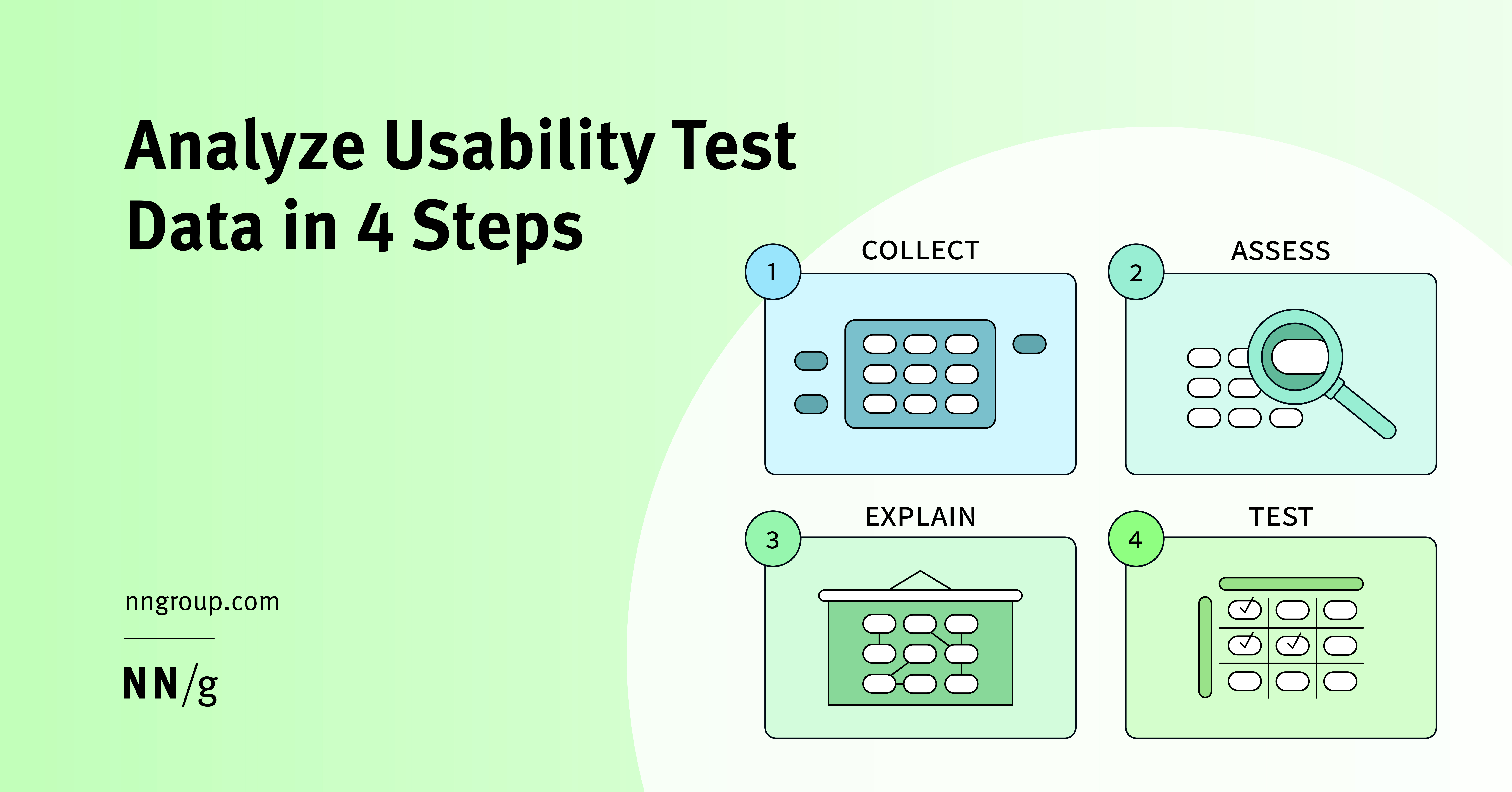 Analyze Usability Test Data in 4 Steps

1 COLLECT

2 ASSESS

3 EXPLAIN

4 TEST

nngroup.com

NN/g